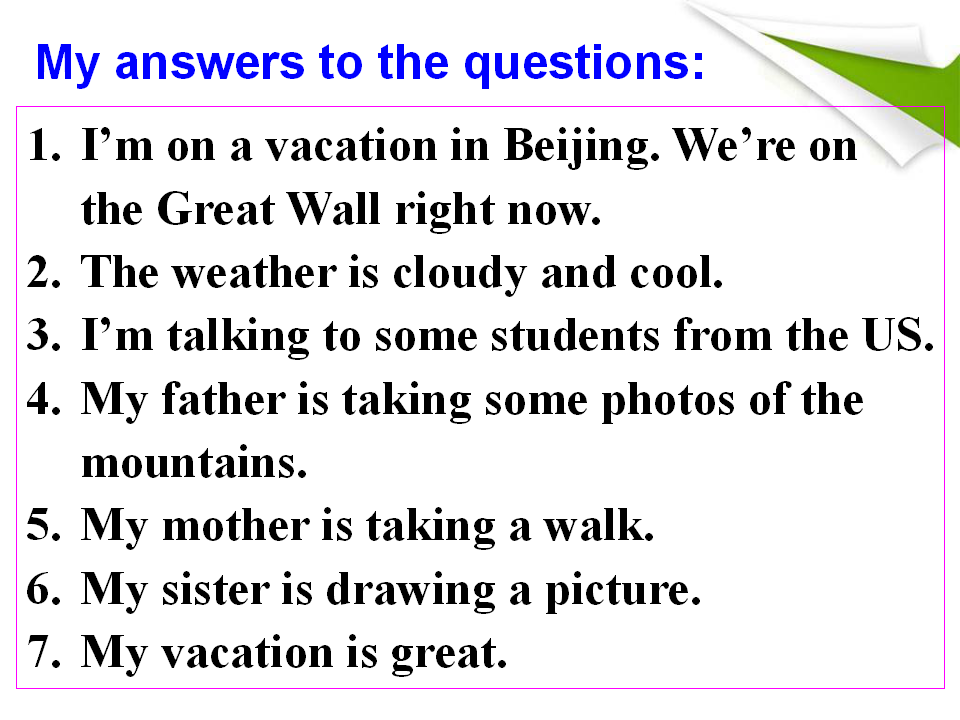 My answers to the questions:

1. I’m on a vacation in Beijing. We’re on the Great Wall right now.
2. The weather is cloudy and cool.
3. I’m talking to some students from the US.
4. My father is taking some photos of the mountains.
5. My mother is taking a walk.
6. My sister is drawing a picture.
7. My vacation is great.